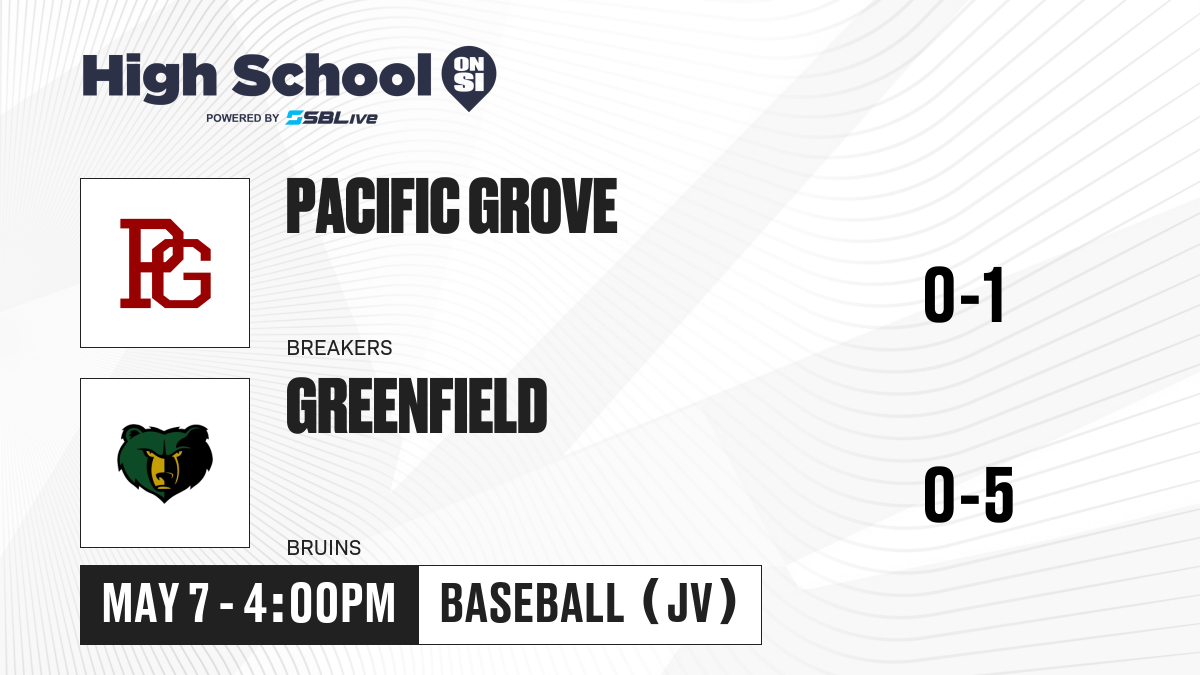 High School ON SI
POWERED BY SBLive

PG

PACIFIC GROVE

BREAKERS

0-1

GREENFIELD

BRUINS

0-5

MAY 7 - 4:00PM

BASEBALL (JV)